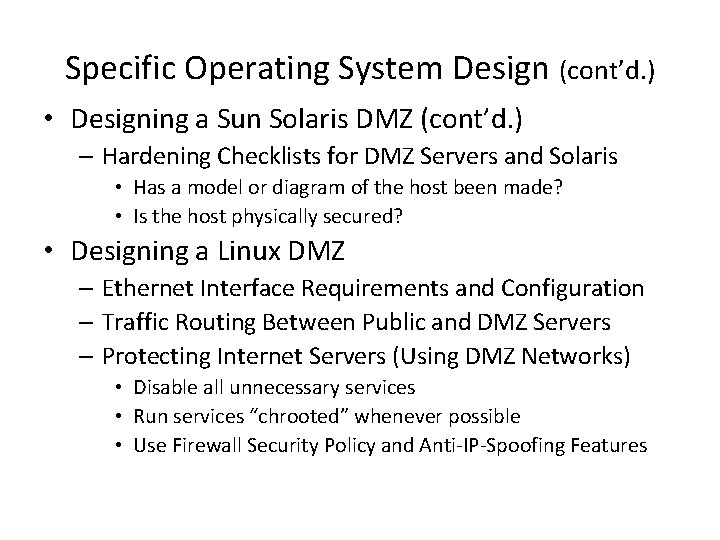 Specific Operating System Design (cont'd.)

• Designing a Sun Solaris DMZ (cont'd.)
– Hardening Checklists for DMZ Servers and Solaris
• Has a model or diagram of the host been made?
• Is the host physically secured?

• Designing a Linux DMZ
– Ethernet Interface Requirements and Configuration
– Traffic Routing Between Public and DMZ Servers
– Protecting Internet Servers (Using DMZ Networks)
• Disable all unnecessary services
• Run services "chrooted" whenever possible
• Use Firewall Security Policy and Anti-IP-Spoofing Features